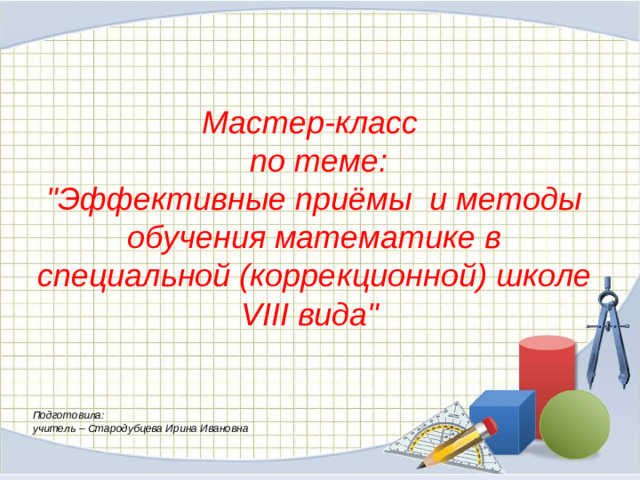 Мастер-класс
по теме:
"Эффективные приёмы и методы обучения математике в специальной (коррекционной) школе VIII вида"

Подготовила:
учитель – Стародубцева Ирина Ивановна